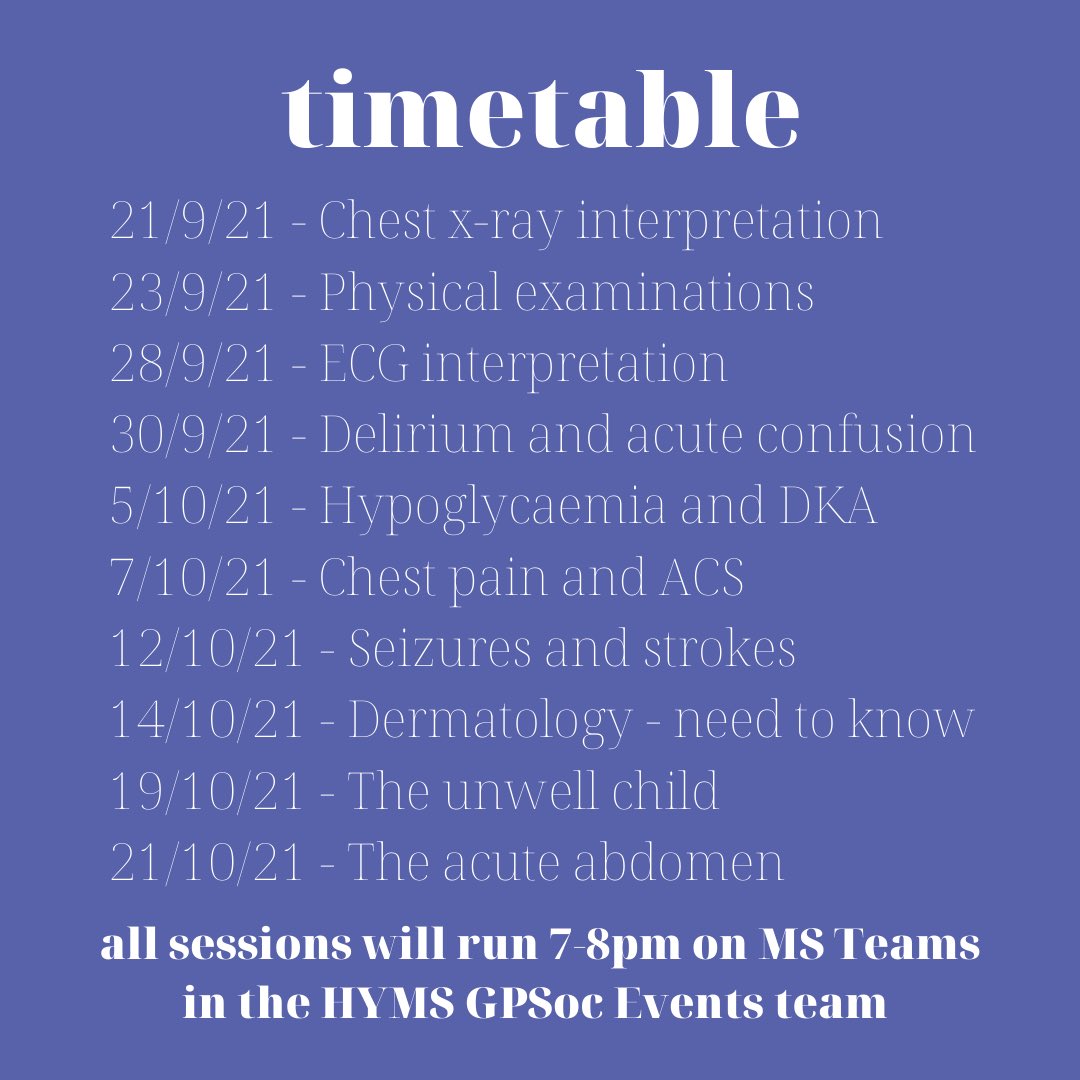 timetable

21/9/21 - Chest x-ray interpretation
23/9/21 - Physical examinations
28/9/21 - ECG interpretation
30/9/21 - Delirium and acute confusion
5/10/21 - Hypoglycaemia and DKA
7/10/21 - Chest pain and ACS
12/10/21 - Seizures and strokes
14/10/21 - Dermatology - need to know
19/10/21 - The unwell child
21/10/21 - The acute abdomen

all sessions will run 7-8pm on MS Teams in the HYMS GPSoc Events team